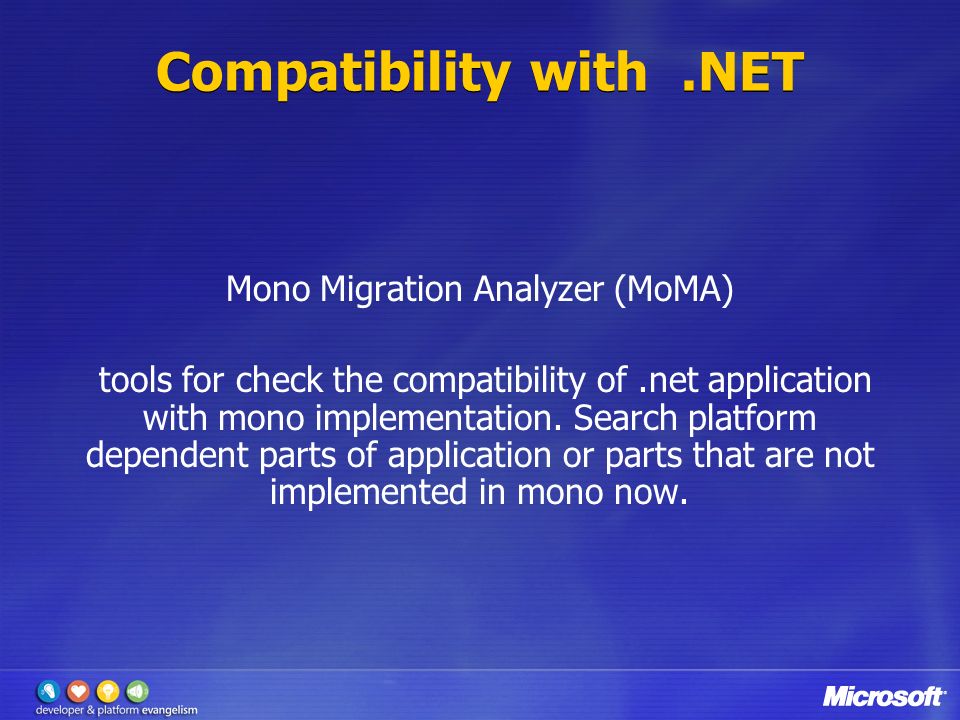 Compatibility with .NET

Mono Migration Analyzer (MoMA)

tools for check the compatibility of .net application with mono implementation. Search platform dependent parts of application or parts that are not implemented in mono now.

developer & platform evangelism

Microsoft